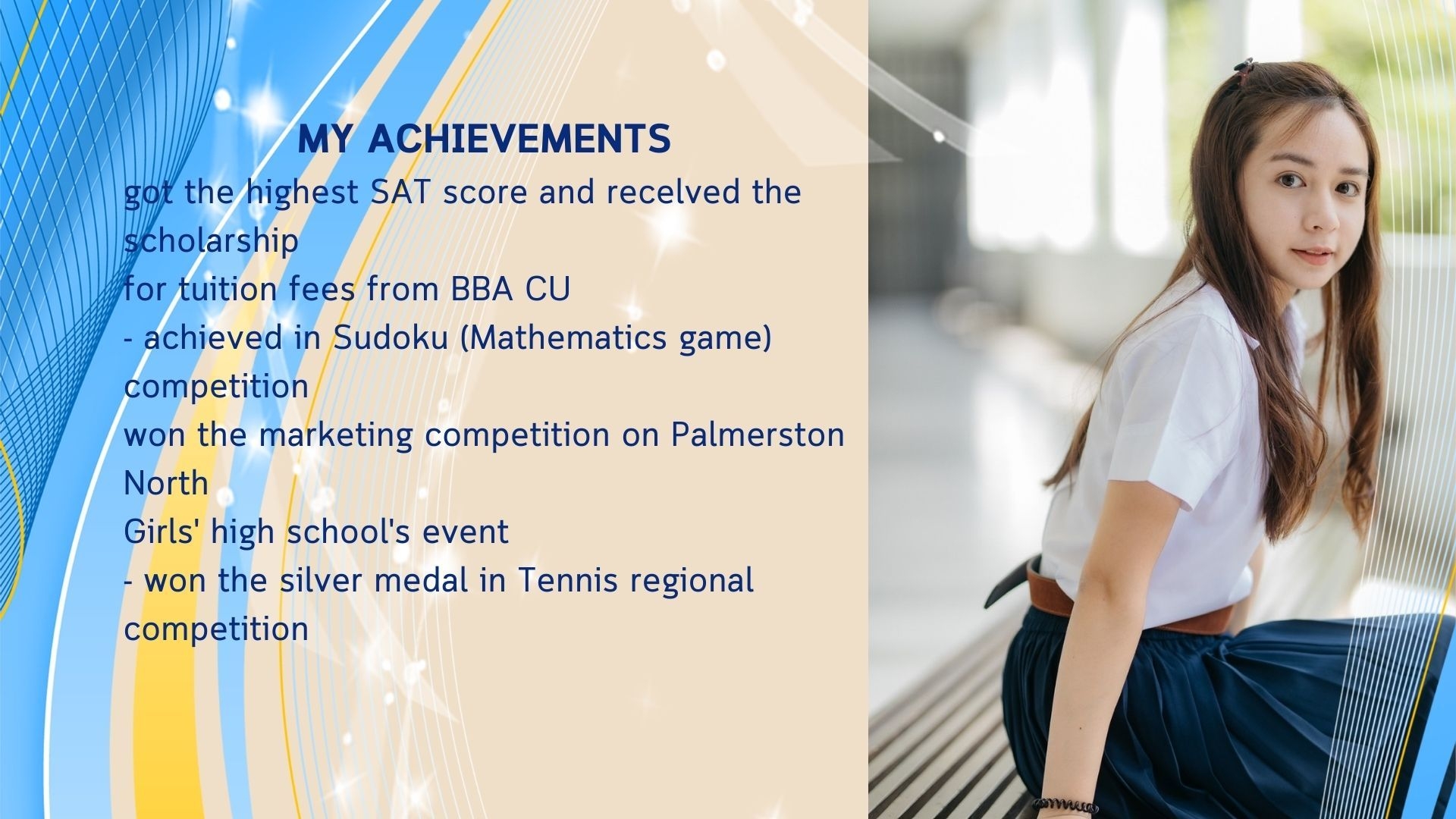 MY ACHIEVEMENTS

got the highest SAT score and recelved the scholarship
for tuition fees from BBA CU
- achieved in Sudoku (Mathematics game) competition
won the marketing competition on Palmerston North
Girls' high school's event
- won the silver medal in Tennis regional competition